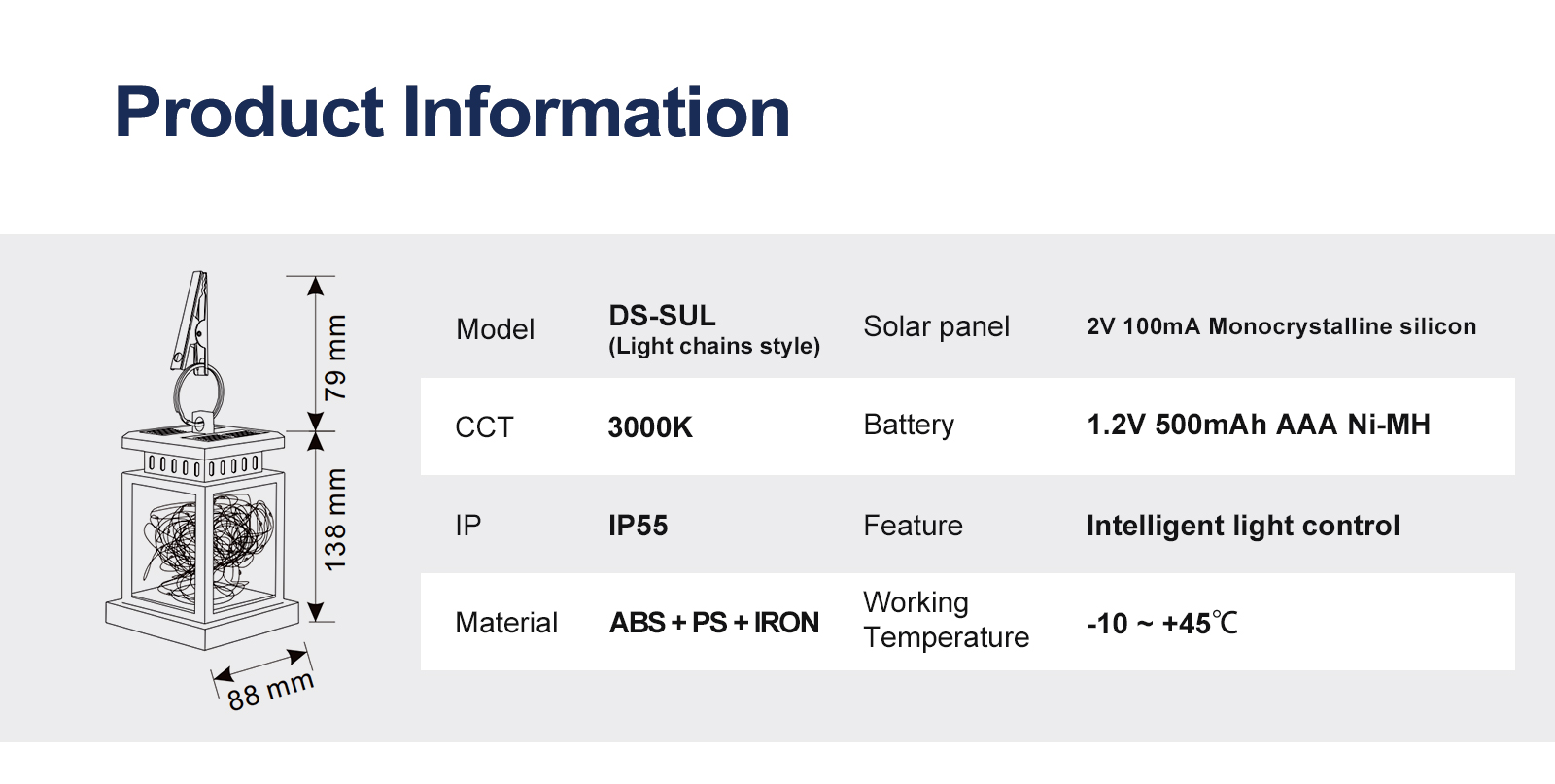 Product Information

79 mm
138 mm
88 mm

| Model | DS-SUL (Light chains style) | Solar panel | 2V 100mA Monocrystalline silicon |
|---|---|---|---|
| CCT | 3000K | Battery | 1.2V 500mAh AAA Ni-MH |
| IP | IP55 | Feature | Intelligent light control |
| Material | ABS + PS + IRON | Working Temperature | -10 ~ +45℃ |